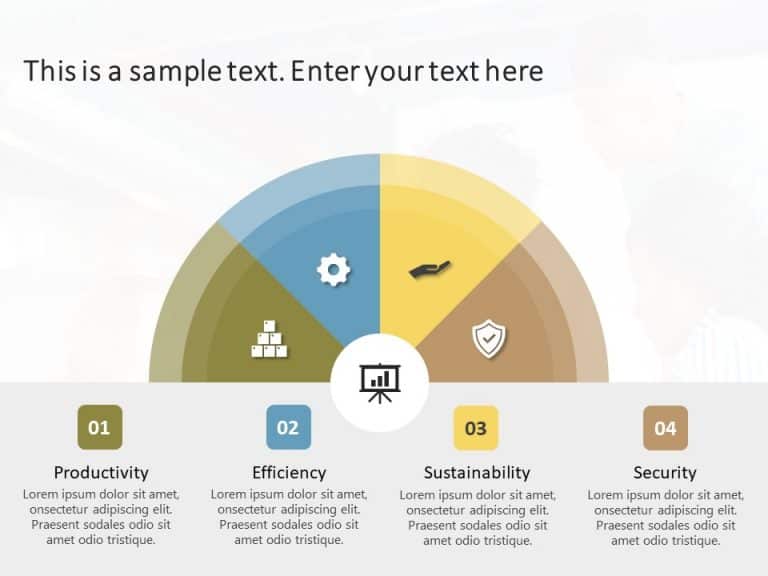 This is a sample text. Enter your text here

01

Productivity

Lorem ipsum dolor sit amet, onsectetur adipiscing elit. Praesent sodales odio sit amet odio tristique.

02

Efficiency

Lorem ipsum dolor sit amet, onsectetur adipiscing elit. Praesent sodales odio sit amet odio tristique.

03

Sustainability

Lorem ipsum dolor sit amet, onsectetur adipiscing elit. Praesent sodales odio sit amet odio tristique.

04

Security

Lorem ipsum dolor sit amet, onsectetur adipiscing elit. Praesent sodales odio sit amet odio tristique.